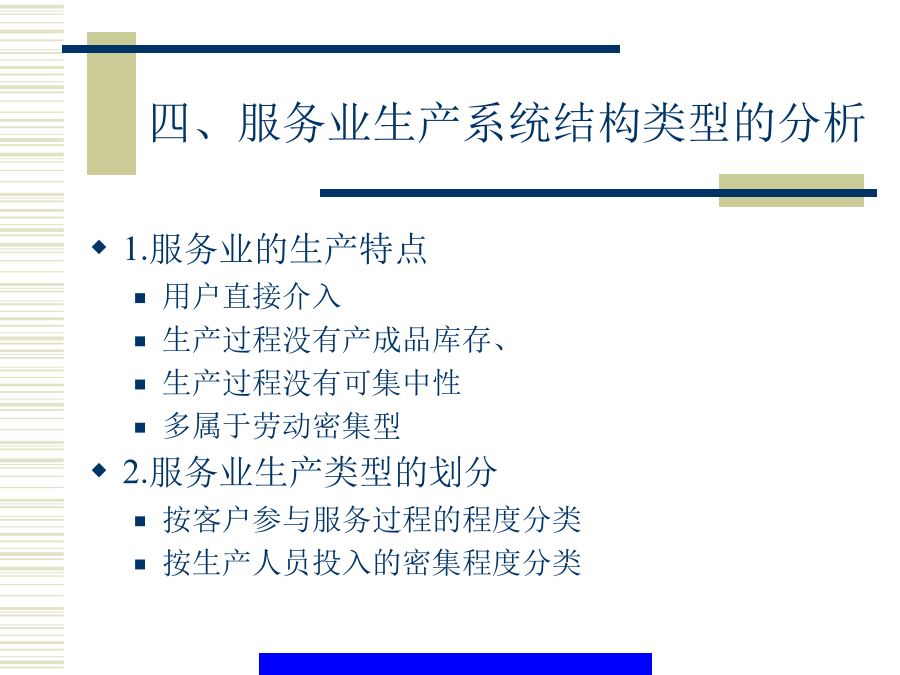 四、服务业生产系统结构类型的分析

1.服务业的生产特点

用户直接介入

生产过程没有产成品库存、

生产过程没有可集中性

多属于劳动密集型

2.服务业生产类型的划分

按客户参与服务过程的程度分类

按生产人员投入的密集程度分类